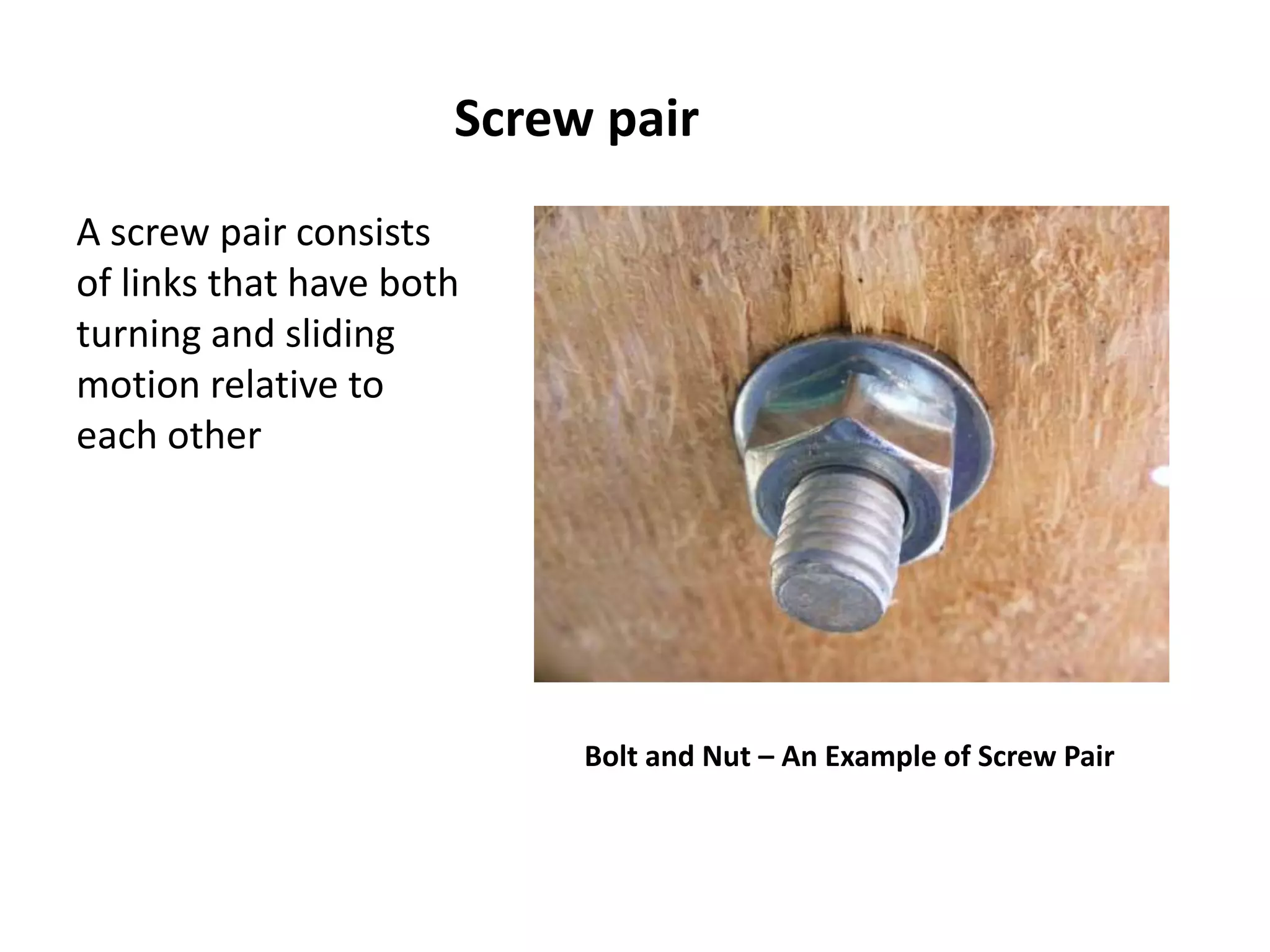 Screw pair

A screw pair consists of links that have both turning and sliding motion relative to each other

Bolt and Nut – An Example of Screw Pair